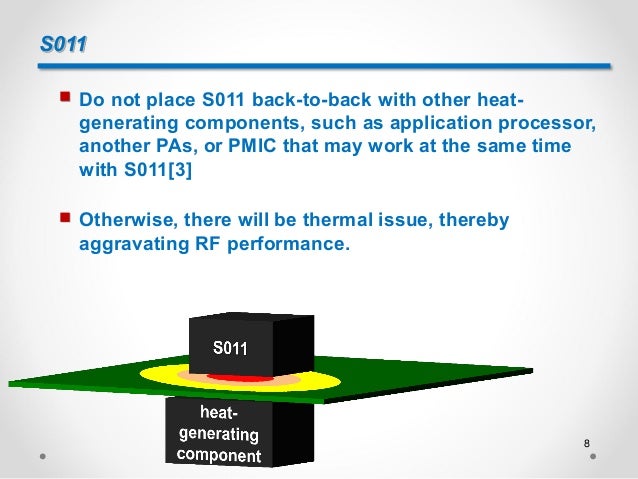 S011

Do not place S011 back-to-back with other heat-generating components, such as application processor, another PAs, or PMIC that may work at the same time with S011[3]

Otherwise, there will be thermal issue, thereby aggravating RF performance.

S011

heat-generating component

8